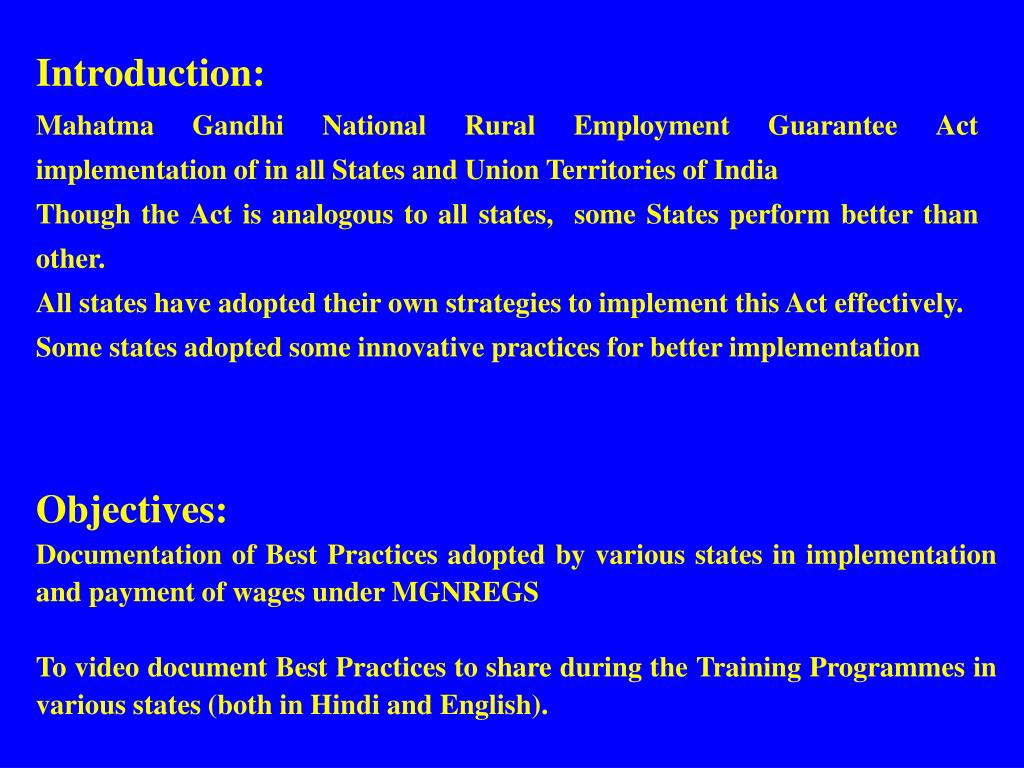 Introduction:

Mahatma Gandhi National Rural Employment Guarantee Act implementation of in all States and Union Territories of India

Though the Act is analogous to all states, some States perform better than other.

All states have adopted their own strategies to implement this Act effectively.

Some states adopted some innovative practices for better implementation

Objectives:

Documentation of Best Practices adopted by various states in implementation and payment of wages under MGNREGS

To video document Best Practices to share during the Training Programmes in various states (both in Hindi and English).